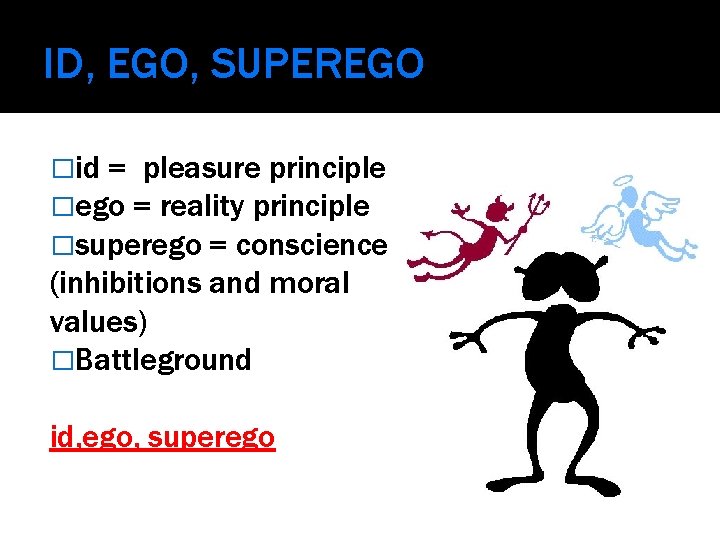 ID, EGO, SUPEREGO

□id = pleasure principle
□ego = reality principle
□superego = conscience (inhibitions and moral values)
□Battleground

id,ego, superego